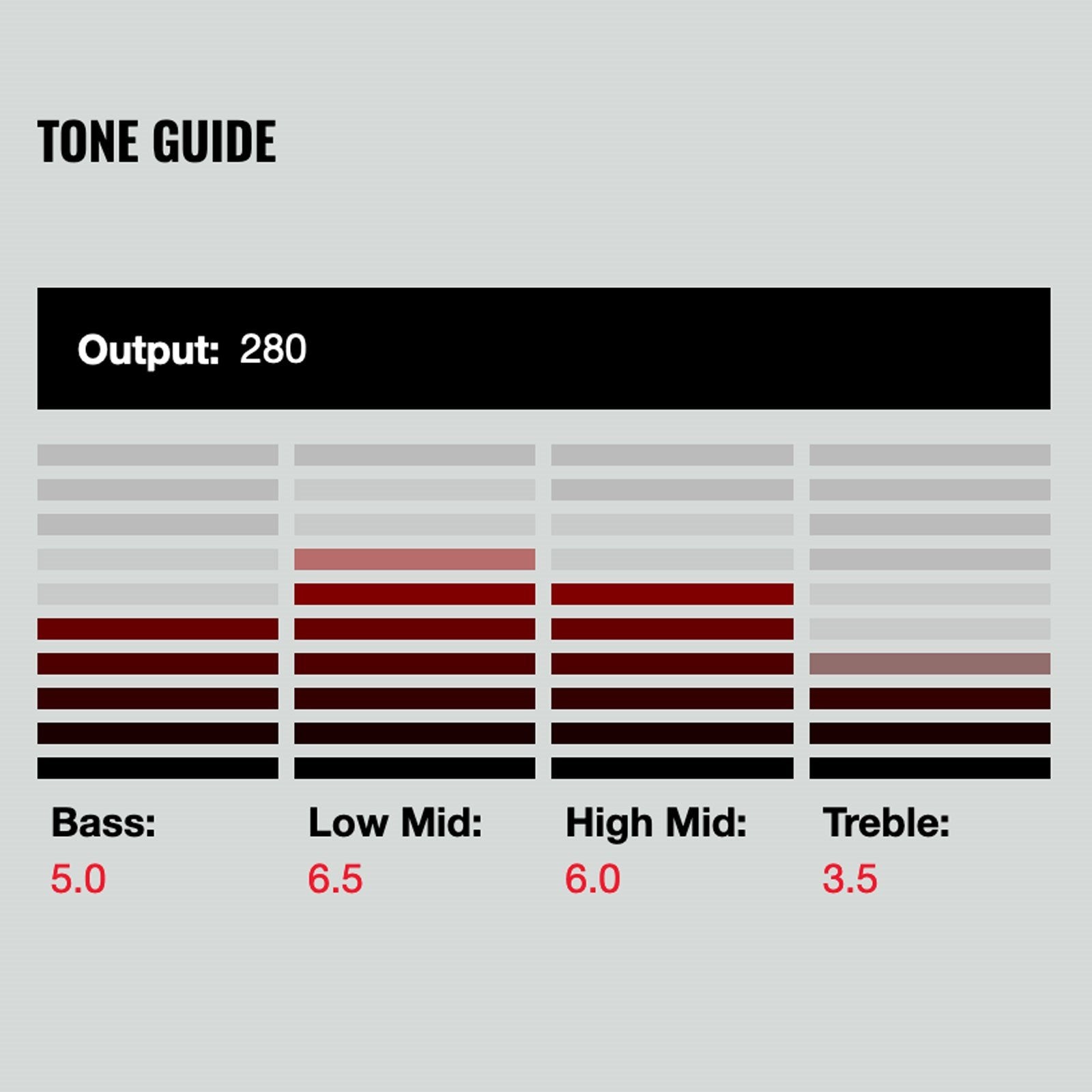 TONE GUIDE

Output: 280

Bass:
5.0

Low Mid:
6.5

High Mid:
6.0

Treble:
3.5